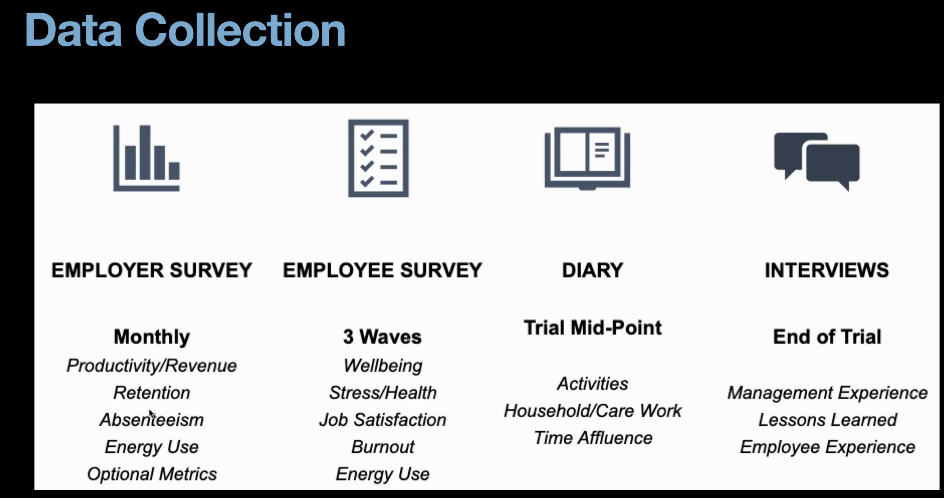 Data Collection

EMPLOYER SURVEY

Monthly
Productivity/Revenue
Retention
Absenteeism
Energy Use
Optional Metrics

EMPLOYEE SURVEY

3 Waves
Wellbeing
Stress/Health
Job Satisfaction
Burnout
Energy Use

DIARY

Trial Mid-Point

Activities
Household/Care Work
Time Affluence

INTERVIEWS

End of Trial

Management Experience
Lessons Learned
Employee Experience